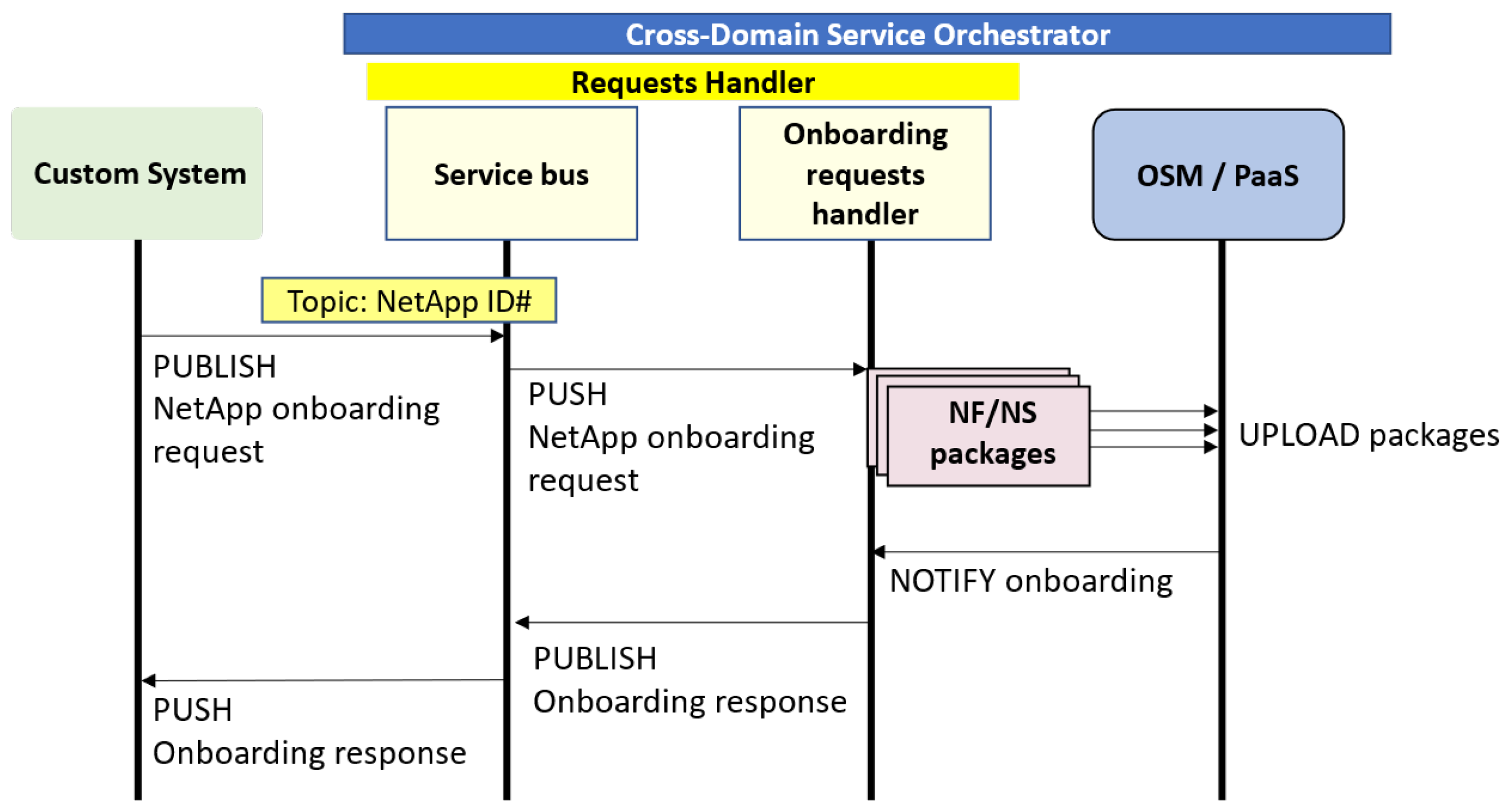 Cross-Domain Service Orchestrator

Requests Handler

Custom System

Service bus

Onboarding requests handler

OSM / PaaS

Topic: NetApp ID#

PUBLISH
NetApp onboarding request

PUSH
NetApp onboarding request

NF/NS packages

UPLOAD packages

NOTIFY onboarding

PUBLISH
Onboarding response

PUSH
Onboarding response